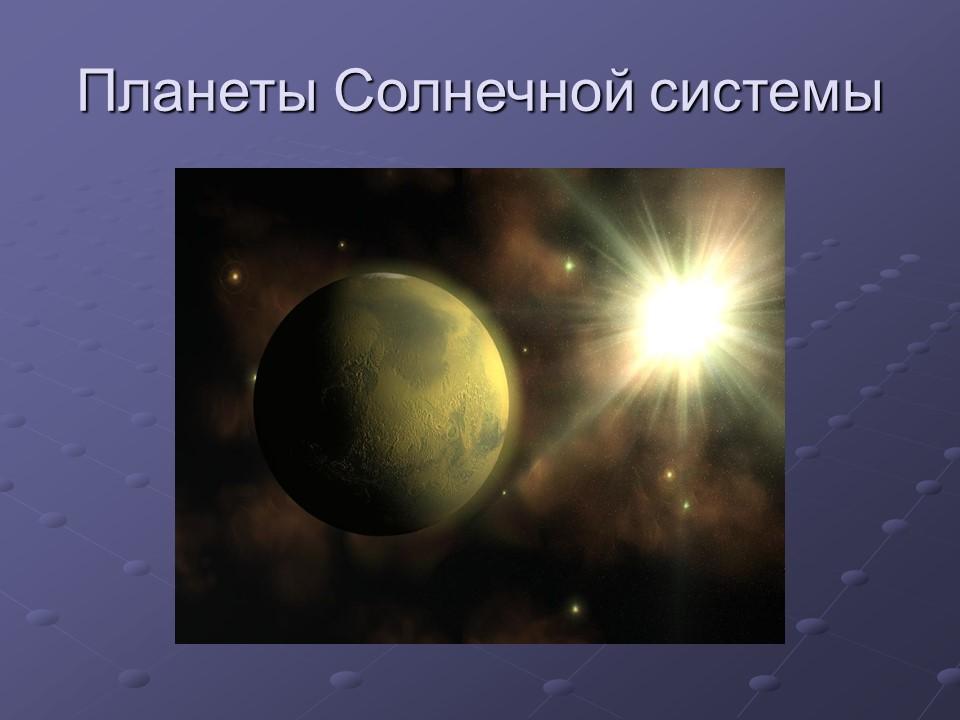 Планеты Солнечной системы